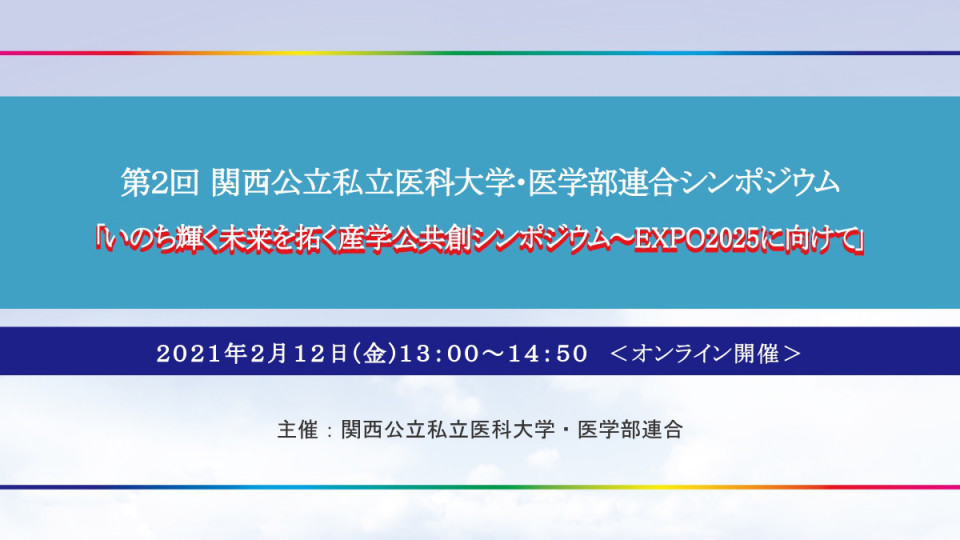 第2回 関西公立私立医科大学･医学部連合シンポジウム

「いのち輝く未来を拓く産学公共創シンポジウム～EXPO2025に向けて」

2021年2月12日(金)13：00～14：50 ＜オンライン開催＞

主催：関西公立私立医科大学・医学部連合